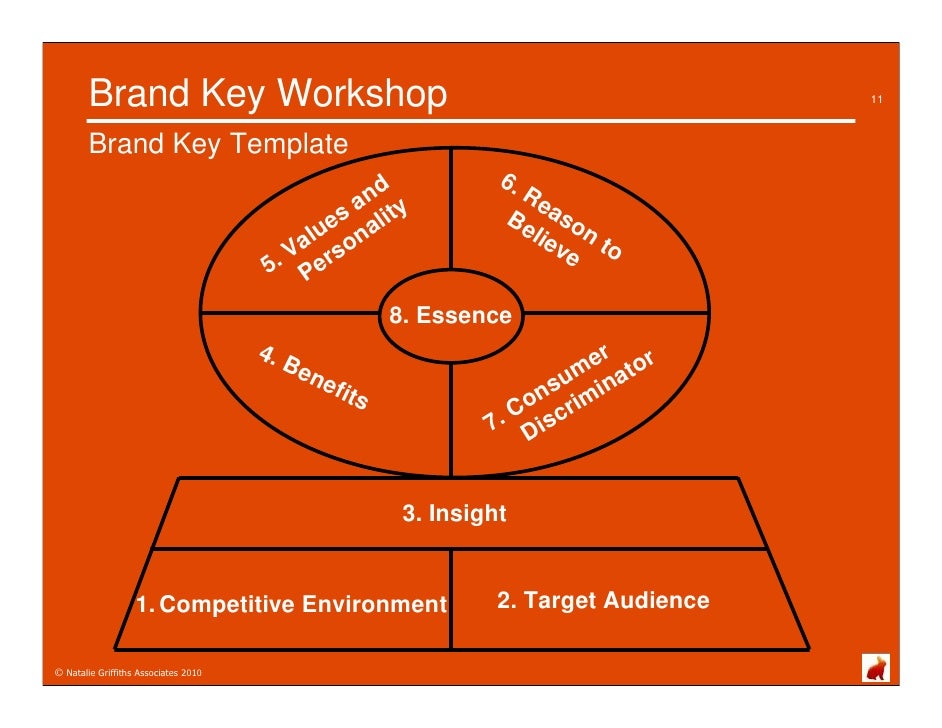 Brand Key Workshop

11

Brand Key Template

5. Values and Personality

6. Reason to Believe

8. Essence

4. Benefits

7. Consumer Discriminator

3. Insight

1. Competitive Environment

2. Target Audience

© Natalie Griffiths Associates 2010